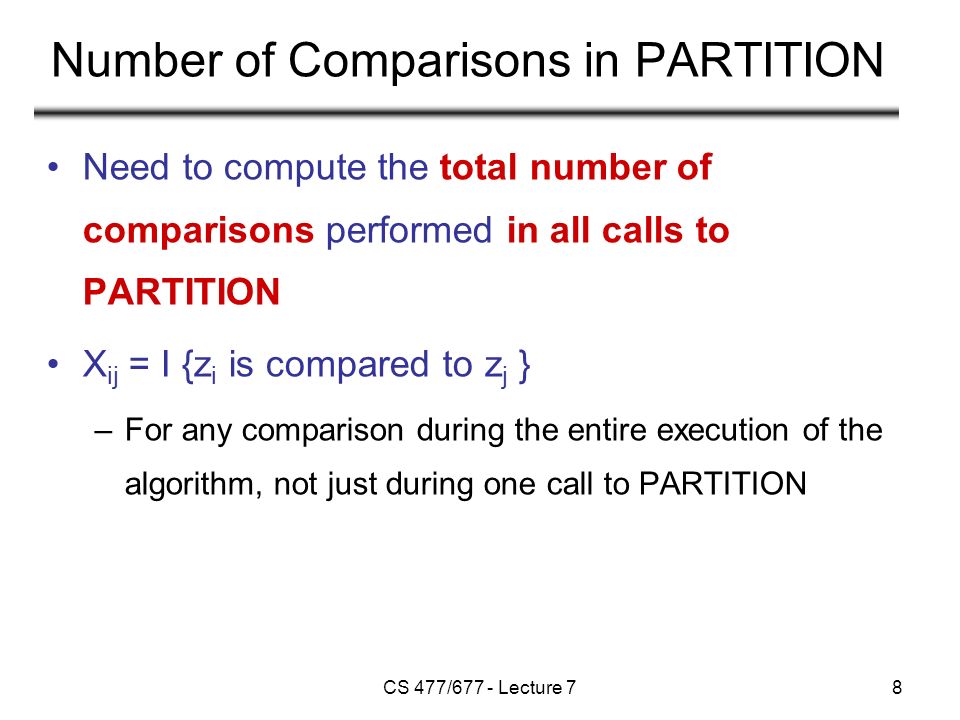 Number of Comparisons in PARTITION

• Need to compute the total number of comparisons performed in all calls to PARTITION

• $X_{ij}$ = I {$z_i$ is compared to $z_j$ }

– For any comparison during the entire execution of the algorithm, not just during one call to PARTITION

CS 477/677 - Lecture 7

8